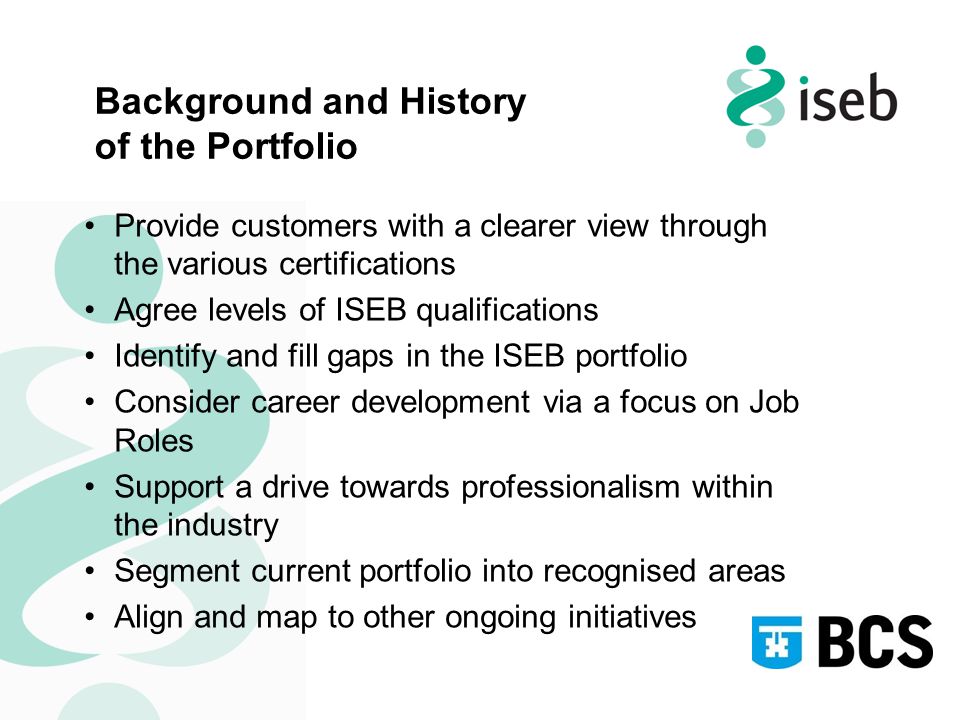 Background and History of the Portfolio

iseb

• Provide customers with a clearer view through the various certifications
• Agree levels of ISEB qualifications
• Identify and fill gaps in the ISEB portfolio
• Consider career development via a focus on Job Roles
• Support a drive towards professionalism within the industry
• Segment current portfolio into recognised areas
• Align and map to other ongoing initiatives

BCS